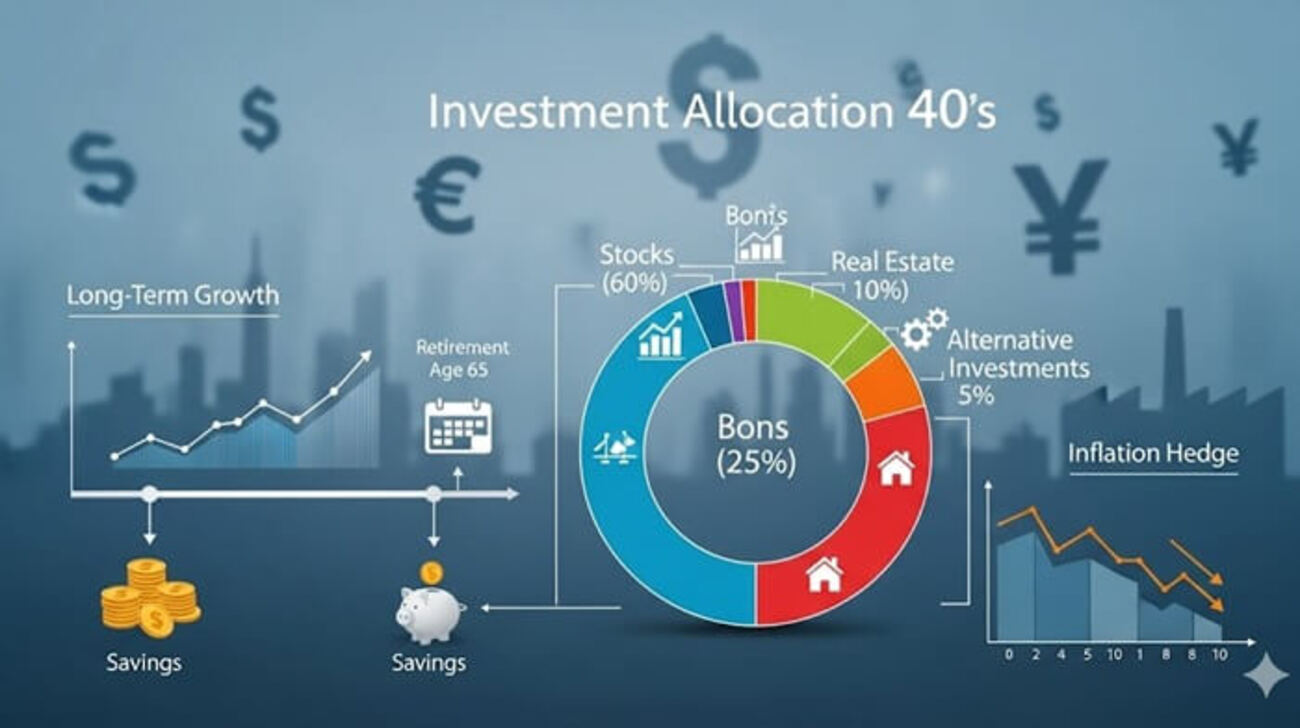 Investment Allocation 40's

Long-Term Growth

Retirement Age 65

Savings

Savings

Stocks (60%)

Bonis

Real Estate 10%)

Alternative Investments 5%

Bons (25%)

Inflation Hedge

0 2 4 5 10 1 8 8 10